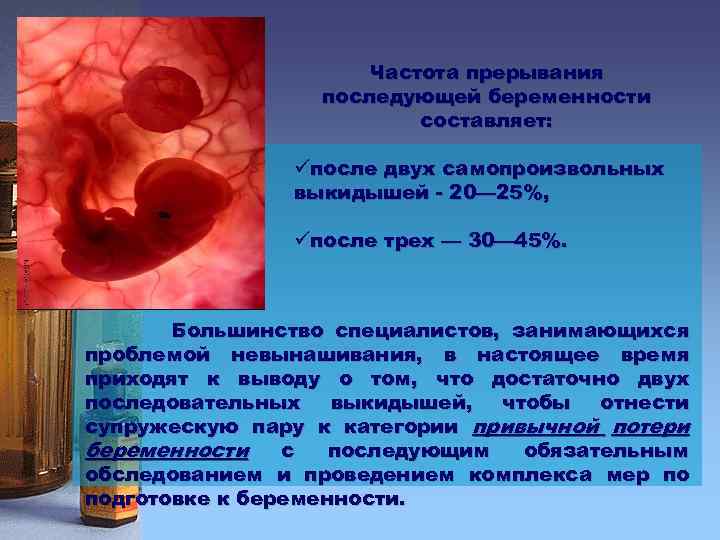 Частота прерывания последующей беременности составляет:

✓после двух самопроизвольных выкидышей - 20—25%,

✓после трех — 30—45%.

Большинство специалистов, занимающихся проблемой невынашивания, в настоящее время приходят к выводу о том, что достаточно двух последовательных выкидышей, чтобы отнести супружескую пару к категории привычной потери беременности с последующим обязательным обследованием и проведением комплекса мер по подготовке к беременности.